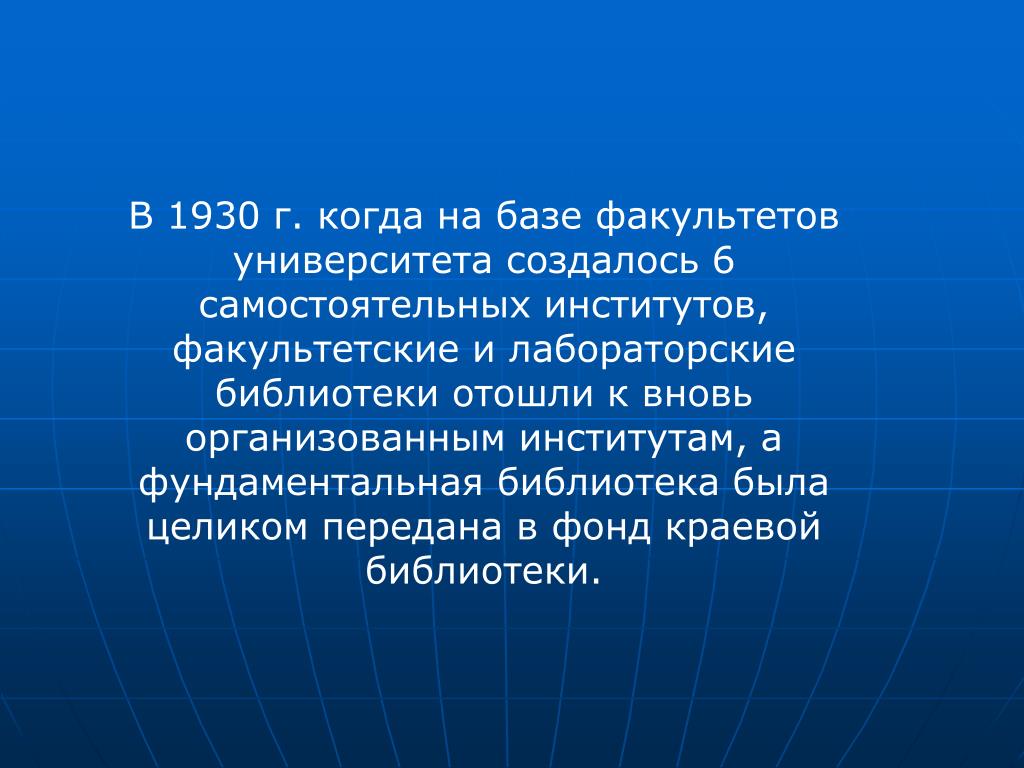 В 1930 г. когда на базе факультетов университета создалось 6 самостоятельных институтов, факультетские и лабораторские библиотеки отошли к вновь организованным институтам, а фундаментальная библиотека была целиком передана в фонд краевой библиотеки.